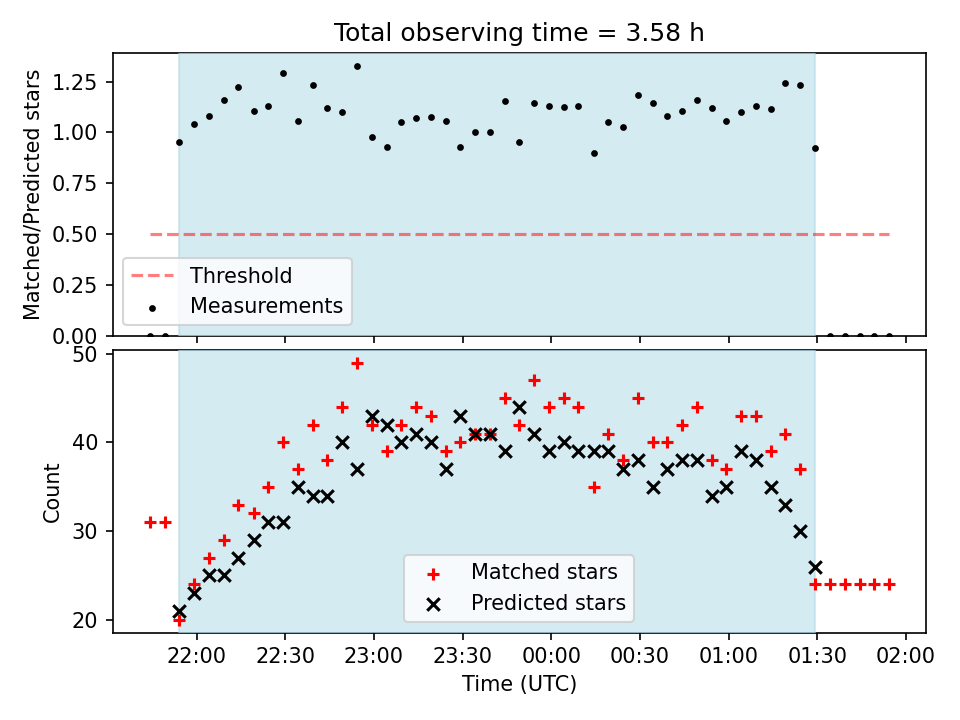 Total observing time = 3.58 h

Matched/Predicted stars

1.25
1.00
0.75
0.50
0.25
0.00

Threshold
Measurements

Count

50
40
30
20

Matched stars
Predicted stars

22:00 22:30 23:00 23:30 00:00 00:30 01:00 01:30 02:00

Time (UTC)